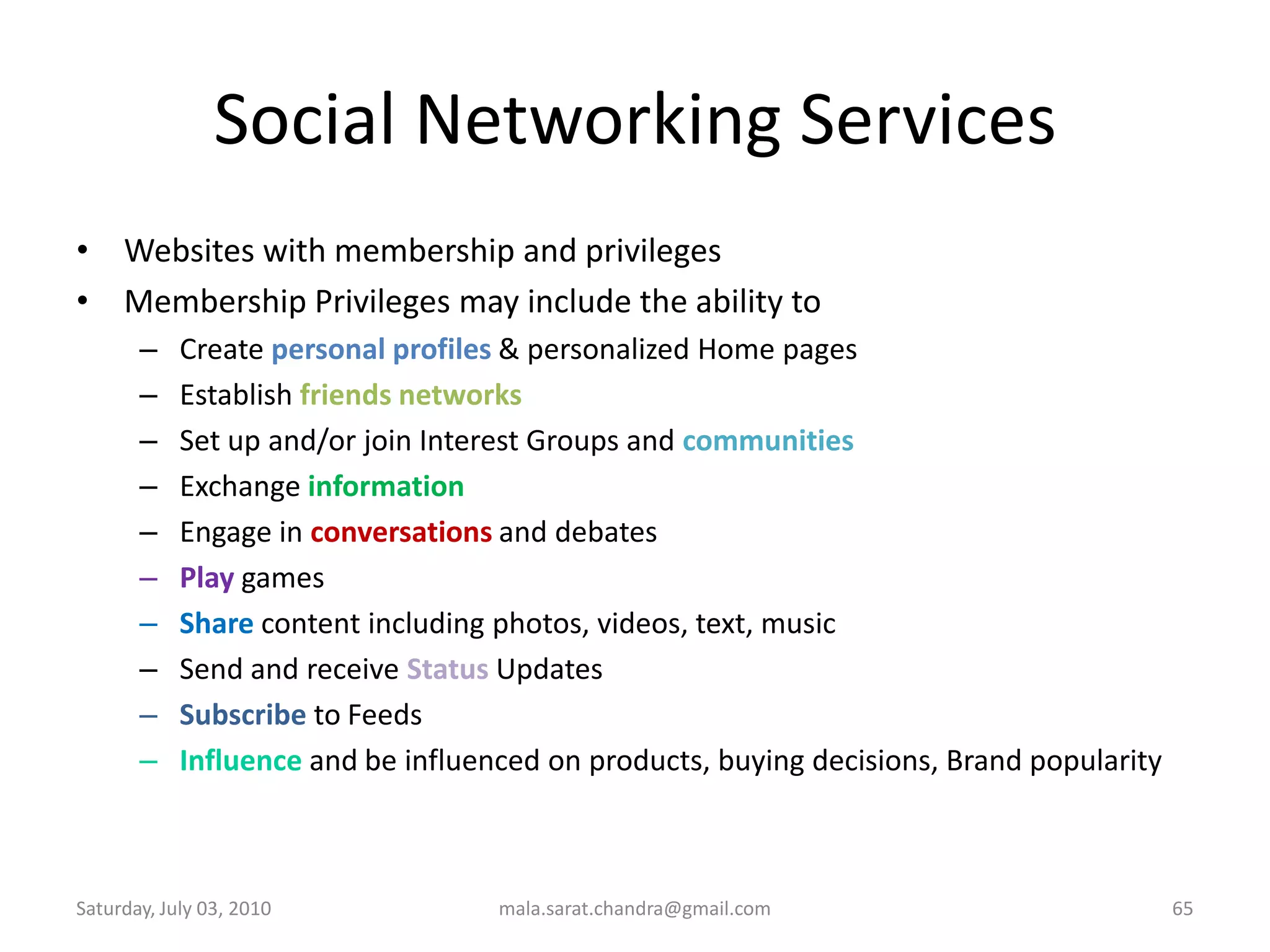 Social Networking Services

• Websites with membership and privileges
• Membership Privileges may include the ability to
  – Create personal profiles & personalized Home pages
  – Establish friends networks
  – Set up and/or join Interest Groups and communities
  – Exchange information
  – Engage in conversations and debates
  – Play games
  – Share content including photos, videos, text, music
  – Send and receive Status Updates
  – Subscribe to Feeds
  – Influence and be influenced on products, buying decisions, Brand popularity

Saturday, July 03, 2010
mala.sarat.chandra@gmail.com
65